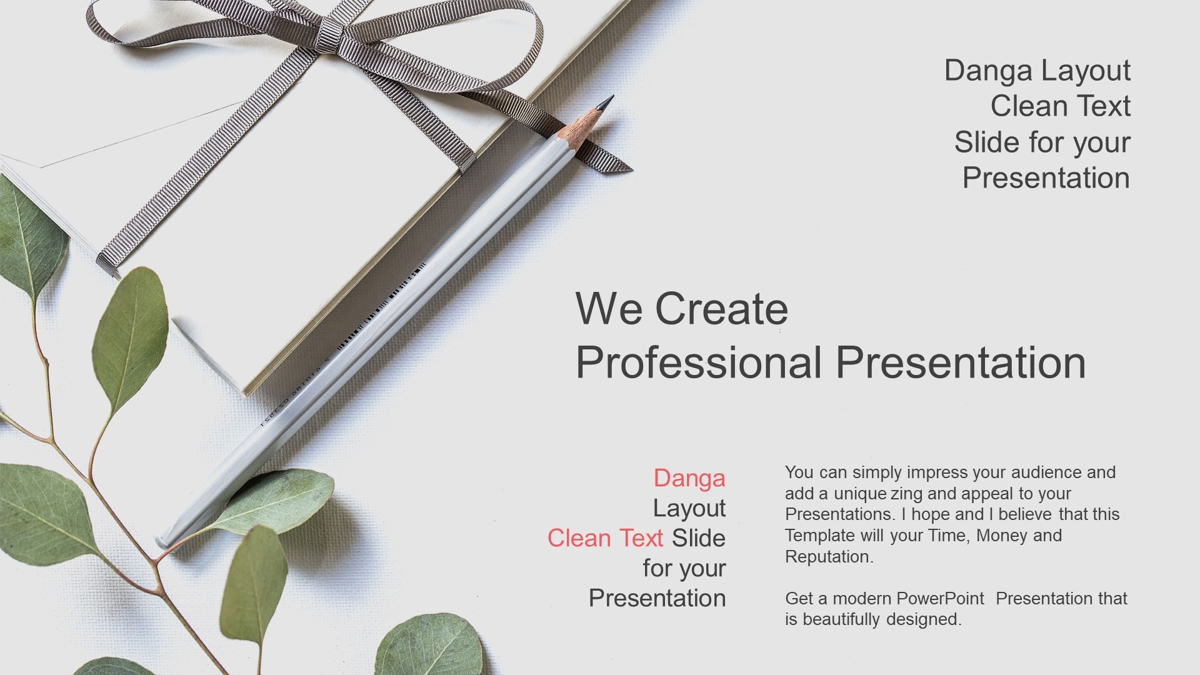 Danga Layout
Clean Text
Slide for your
Presentation

We Create
Professional Presentation

Danga
Layout
Clean Text Slide
for your
Presentation

You can simply impress your audience and add a unique zing and appeal to your Presentations. I hope and I believe that this Template will your Time, Money and Reputation.

Get a modern PowerPoint Presentation that is beautifully designed.